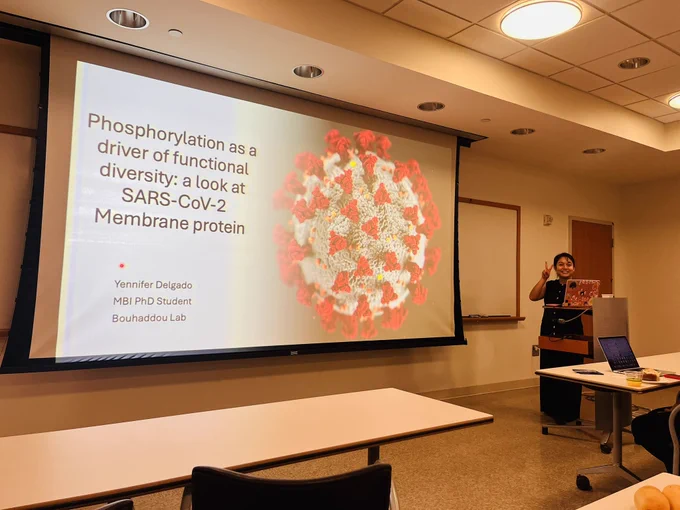 Phosphorylation as a driver of functional diversity: a look at SARS-CoV-2 Membrane protein

Yennifer Delgado
MBI PhD Student
Bouhaddou Lab